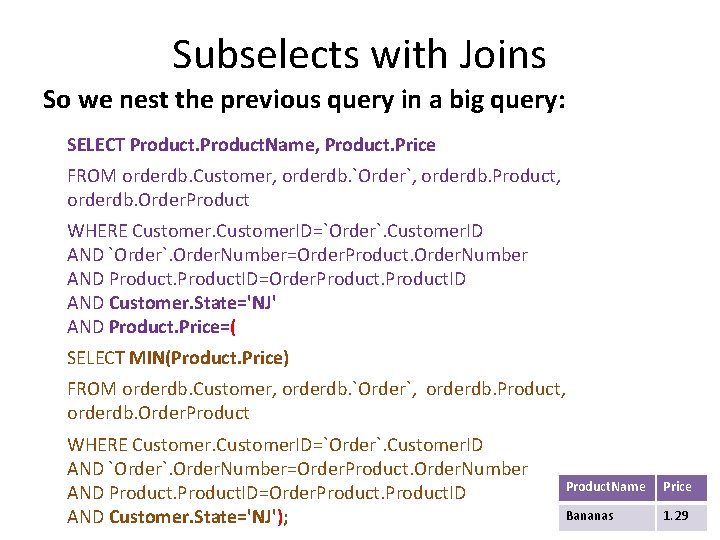 Subselects with Joins

So we nest the previous query in a big query:

SELECT Product.ProductName, Product.Price

FROM orderdb.Customer, orderdb.`Order`, orderdb.Product, orderdb.OrderProduct

WHERE Customer.CustomerID=`Order`.CustomerID
AND `Order`.OrderNumber=OrderProduct.OrderNumber
AND Product.ProductID=OrderProduct.ProductID
AND Customer.State='NJ'
AND Product.Price=(

SELECT MIN(Product.Price)

FROM orderdb.Customer, orderdb.`Order`, orderdb.Product, orderdb.OrderProduct

WHERE Customer.CustomerID=`Order`.CustomerID
AND `Order`.OrderNumber=OrderProduct.OrderNumber
AND Product.ProductID=OrderProduct.ProductID
AND Customer.State='NJ');

| ProductName | Price |
|---|---|
| Bananas | 1.29 |